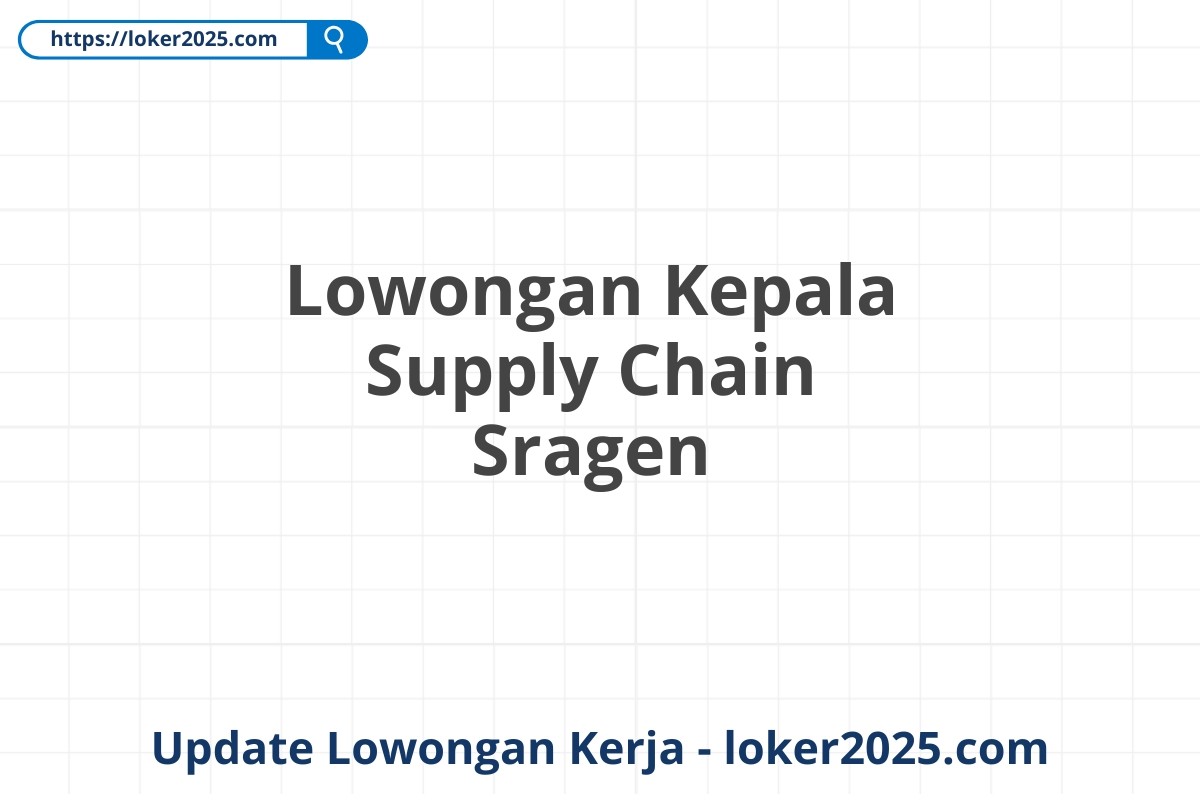 https://loker2025.com

Lowongan Kepala Supply Chain Sragen

Update Lowongan Kerja - loker2025.com